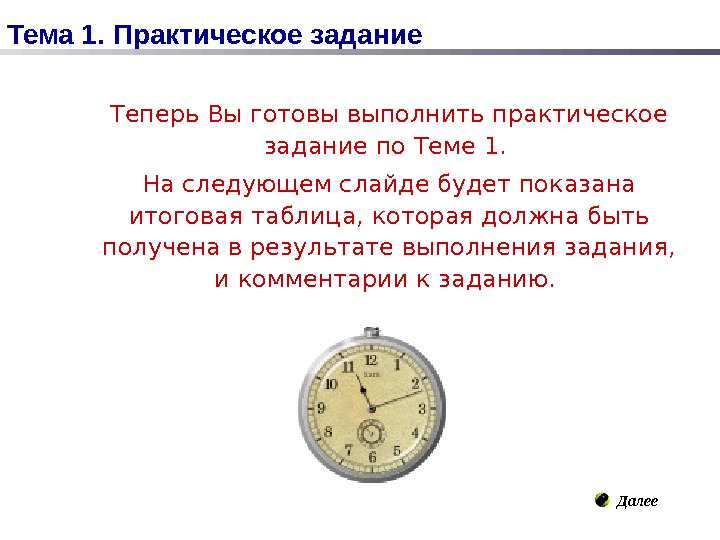 Тема 1. Практическое задание

Теперь Вы готовы выполнить практическое задание по Теме 1.

На следующем слайде будет показана итоговая таблица, которая должна быть получена в результате выполнения задания, и комментарии к заданию.

12
1
2
3
4
5
6
7
8
9
10
11

Далее